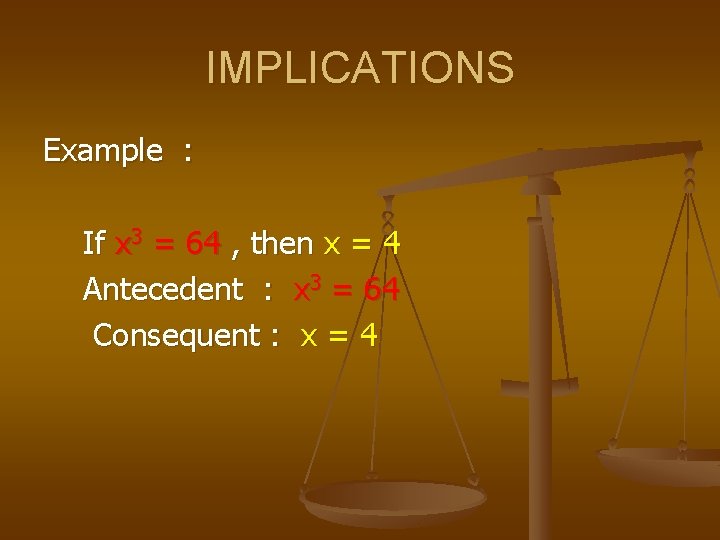 IMPLICATIONS

Example :

If $x^3 = 64$ , then $x = 4$

Antecedent : $x^3 = 64$

Consequent : $x = 4$